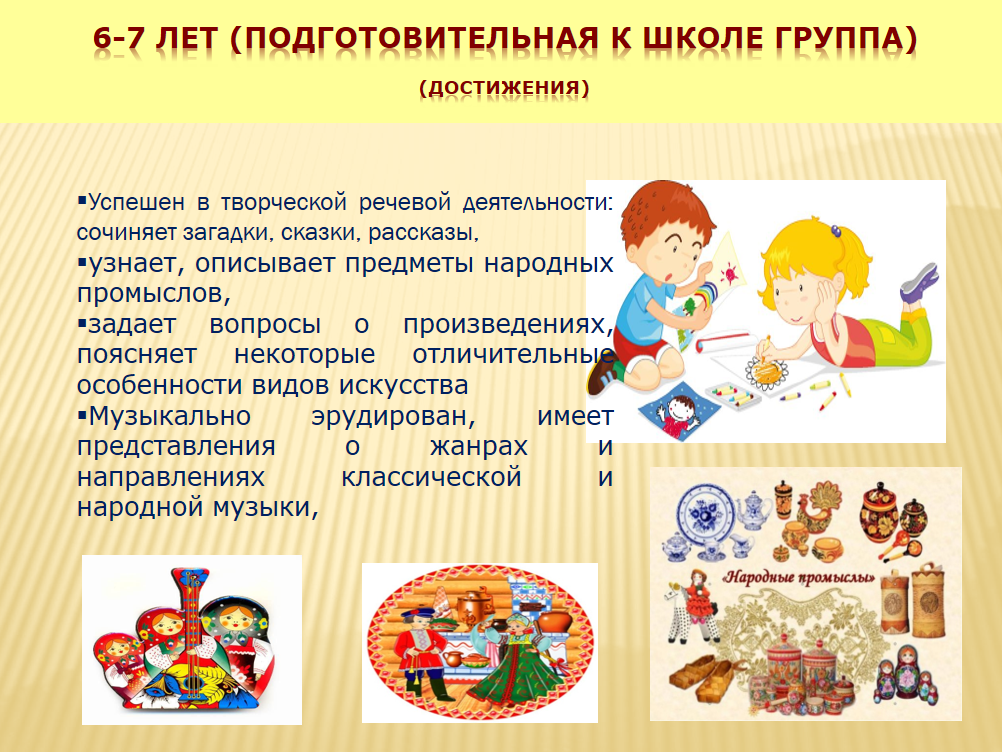 6-7 ЛЕТ (ПОДГОТОВИТЕЛЬНАЯ К ШКОЛЕ ГРУППА)

(ДОСТИЖЕНИЯ)

▪Успешен в творческой речевой деятельности: сочиняет загадки, сказки, рассказы,
▪узнает, описывает предметы народных промыслов,
▪задает вопросы о произведениях, поясняет некоторые отличительные особенности видов искусства
▪Музыкально эрудирован, имеет представления о жанрах и направлениях классической и народной музыки,

«Народные промыслы»